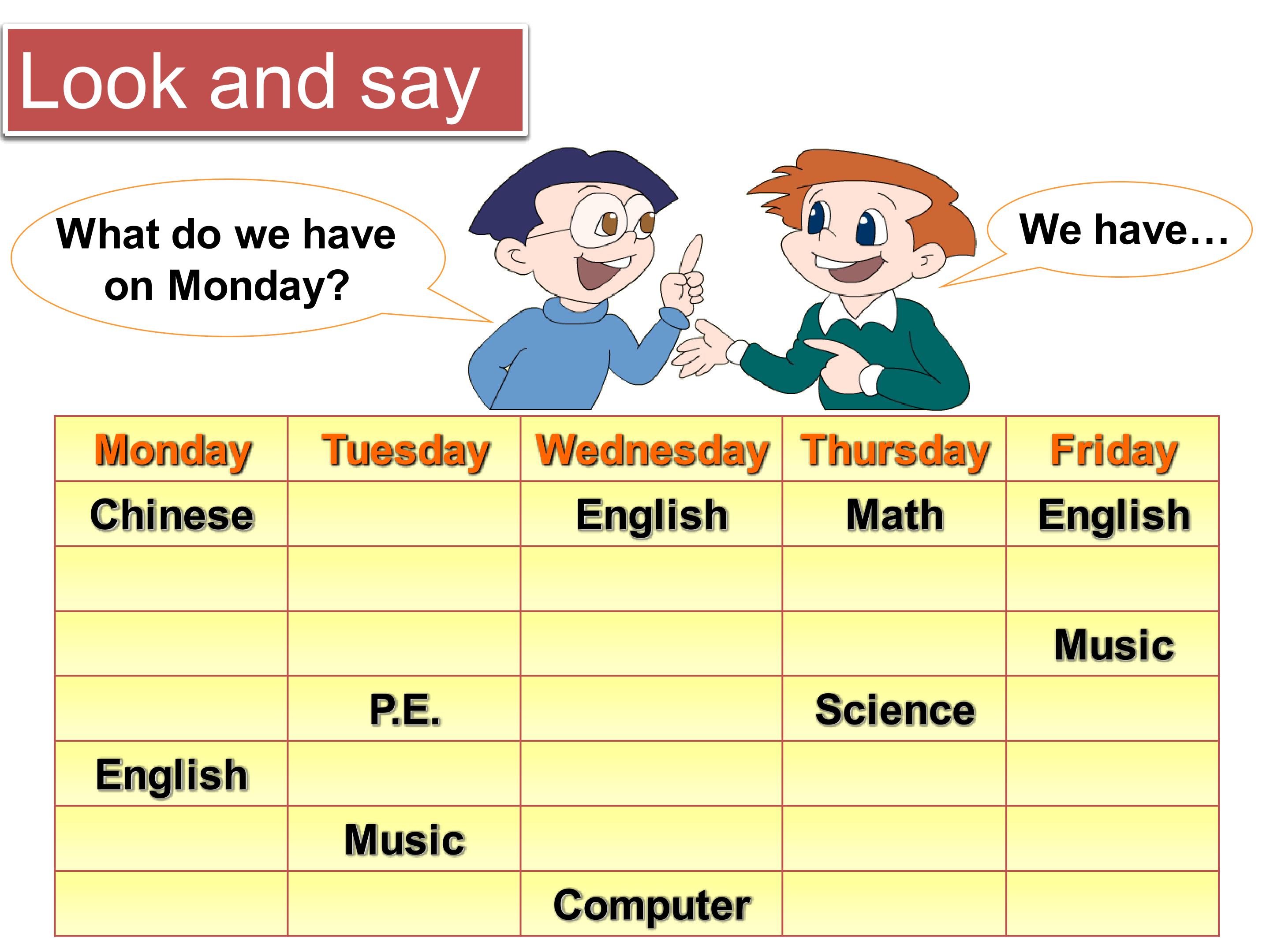 Look and say

What do we have on Monday?

We have…

| Monday | Tuesday | Wednesday | Thursday | Friday |
|---|---|---|---|---|
| Chinese | | English | Math | English |
| | | | | |
| | | | | Music |
| | P.E. | | Science | |
| English | | | | |
| | Music | | | |
| | | Computer | | |